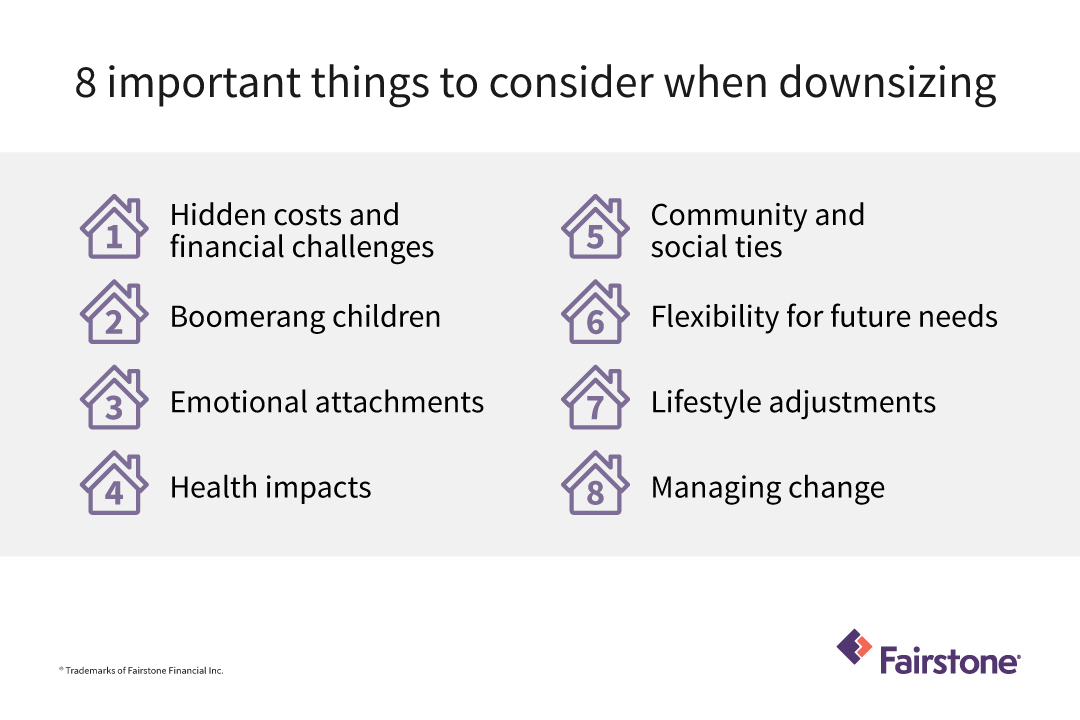 8 important things to consider when downsizing

1 Hidden costs and financial challenges

2 Boomerang children

3 Emotional attachments

4 Health impacts

5 Community and social ties

6 Flexibility for future needs

7 Lifestyle adjustments

8 Managing change

® Trademarks of Fairstone Financial Inc.

Fairstone®